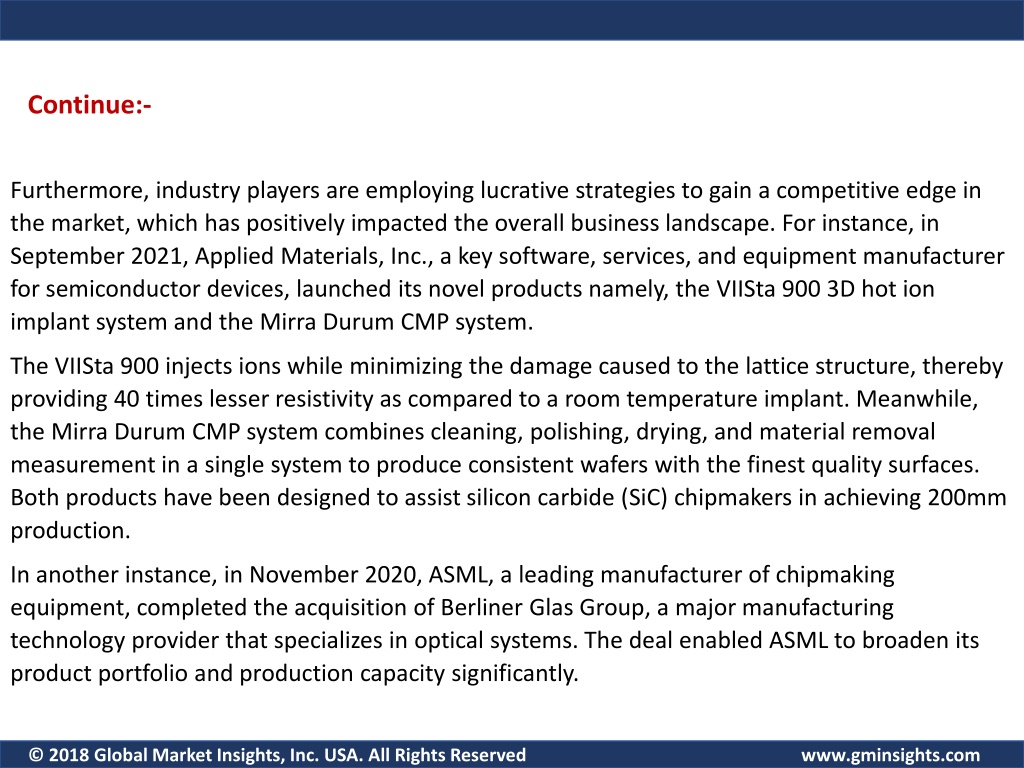 Continue:-

Furthermore, industry players are employing lucrative strategies to gain a competitive edge in the market, which has positively impacted the overall business landscape. For instance, in September 2021, Applied Materials, Inc., a key software, services, and equipment manufacturer for semiconductor devices, launched its novel products namely, the VIISta 900 3D hot ion implant system and the Mirra Durum CMP system.

The VIISta 900 injects ions while minimizing the damage caused to the lattice structure, thereby providing 40 times lesser resistivity as compared to a room temperature implant. Meanwhile, the Mirra Durum CMP system combines cleaning, polishing, drying, and material removal measurement in a single system to produce consistent wafers with the finest quality surfaces. Both products have been designed to assist silicon carbide (SiC) chipmakers in achieving 200mm production.

In another instance, in November 2020, ASML, a leading manufacturer of chipmaking equipment, completed the acquisition of Berliner Glas Group, a major manufacturing technology provider that specializes in optical systems. The deal enabled ASML to broaden its product portfolio and production capacity significantly.

© 2018 Global Market Insights, Inc. USA. All Rights Reserved www.gminsights.com